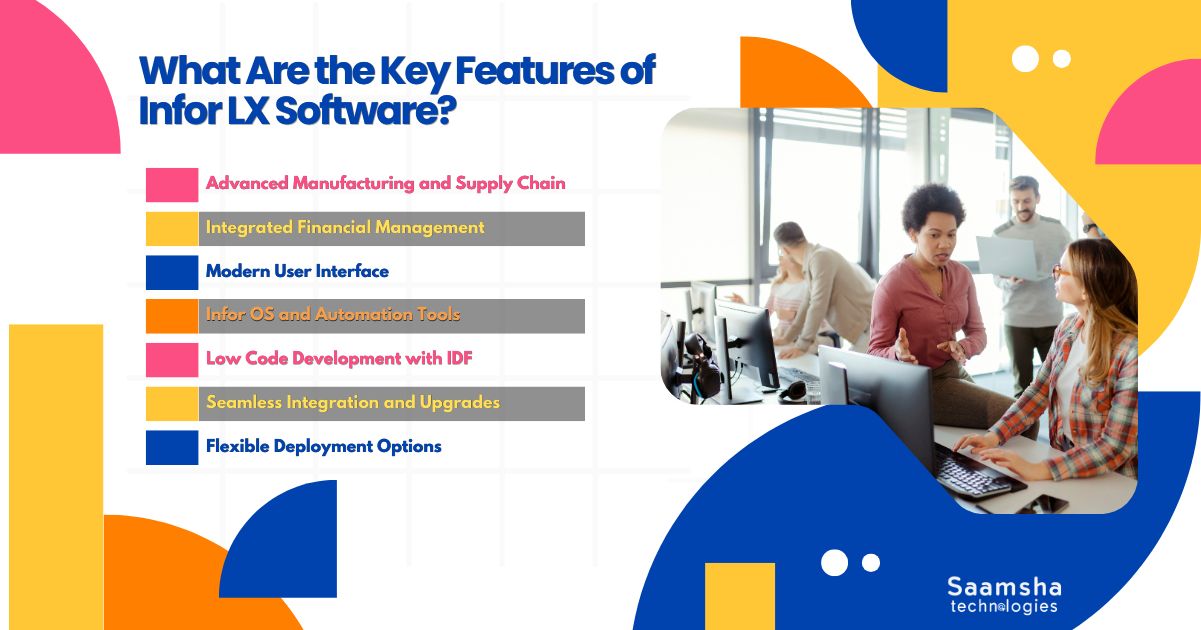 What Are the Key Features of Infor LX Software?

Advanced Manufacturing and Supply Chain

Integrated Financial Management

Modern User Interface

Infor OS and Automation Tools

Low Code Development with IDF

Seamless Integration and Upgrades

Flexible Deployment Options

Saamsha
technologies